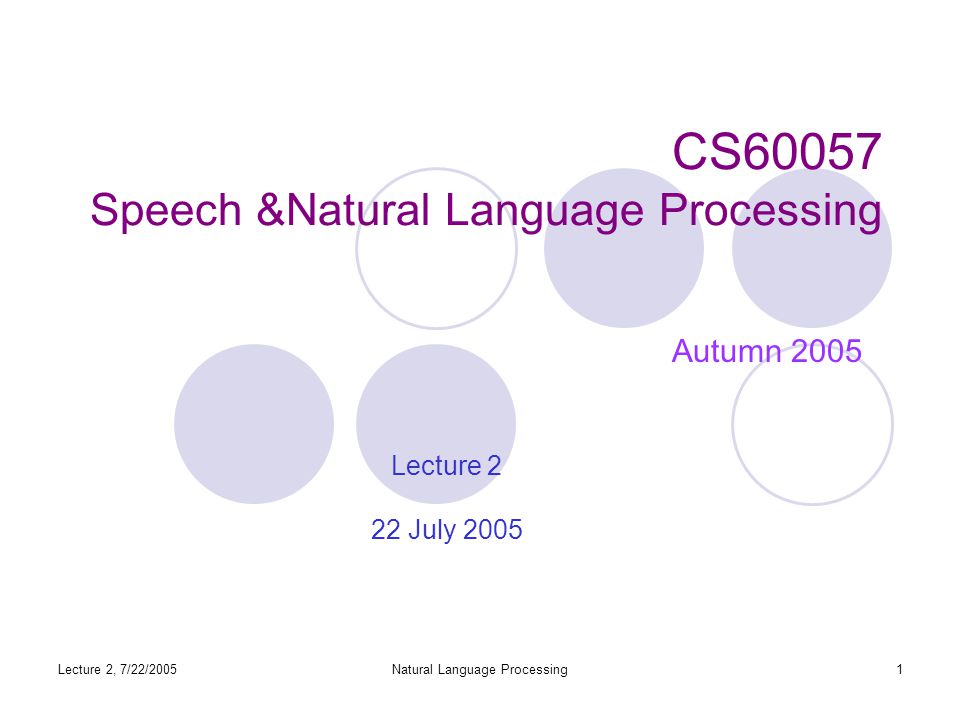 CS60057
Speech &Natural Language Processing

Autumn 2005

Lecture 2

22 July 2005

Lecture 2, 7/22/2005

Natural Language Processing

1